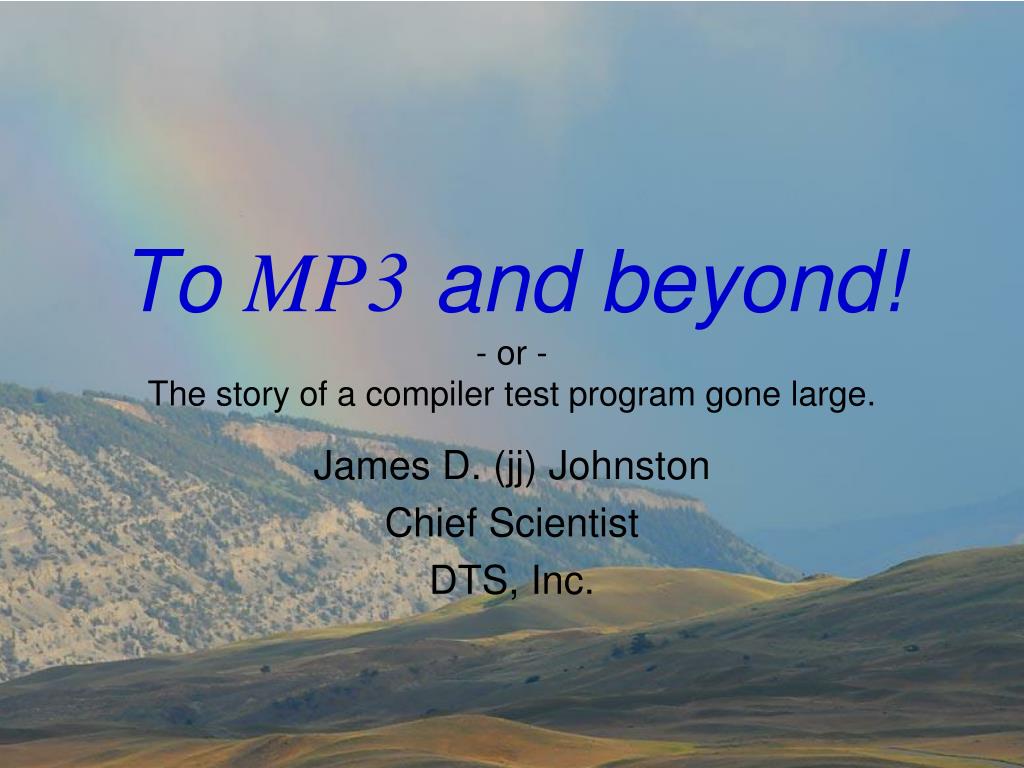 To MP3 and beyond!
- or -
The story of a compiler test program gone large.

James D. (jj) Johnston
Chief Scientist
DTS, Inc.